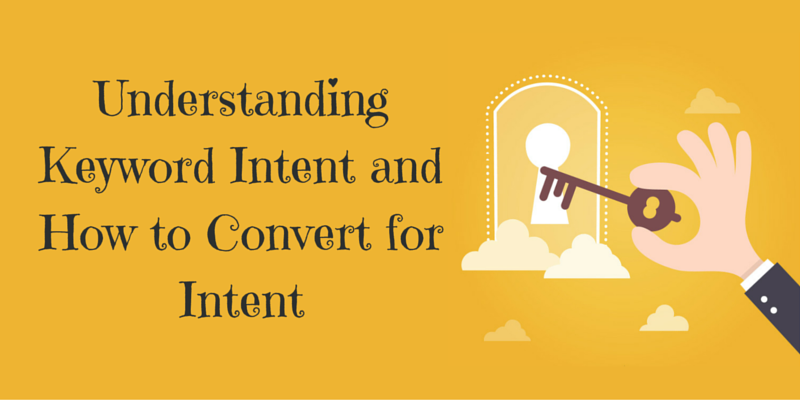 Understanding Keyword Intent and How to Convert for Intent